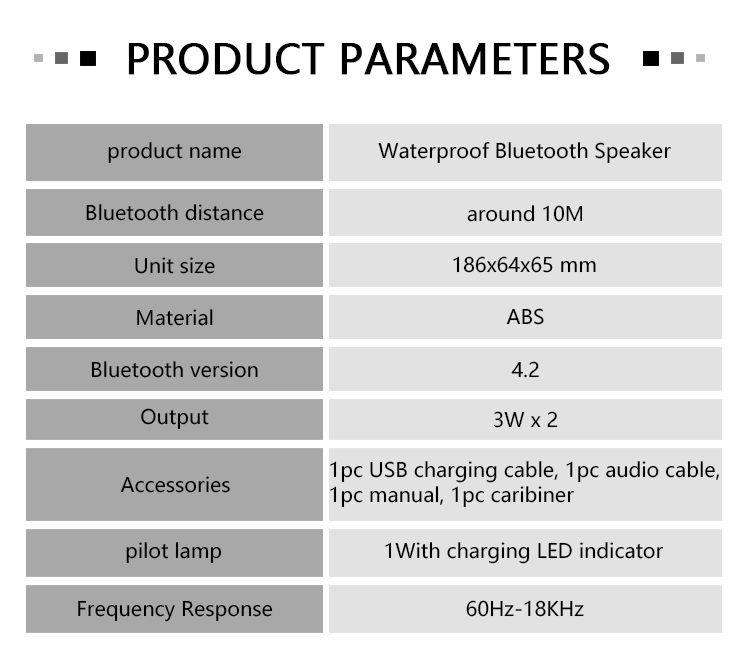 PRODUCT PARAMETERS

| product name | Waterproof Bluetooth Speaker |
|---|---|
| Bluetooth distance | around 10M |
| Unit size | 186x64x65 mm |
| Material | ABS |
| Bluetooth version | 4.2 |
| Output | 3W x 2 |
| Accessories | 1pc USB charging cable, 1pc audio cable, 1pc manual, 1pc caribiner |
| pilot lamp | 1With charging LED indicator |
| Frequency Response | 60Hz-18KHz |